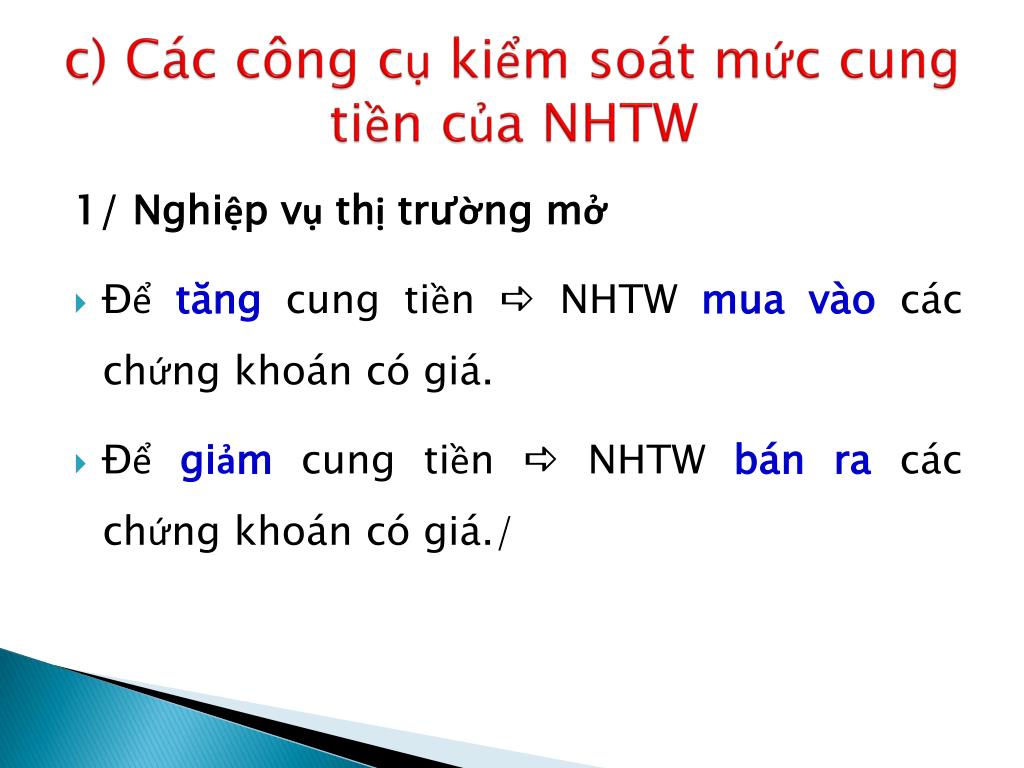 c) Các công cụ kiểm soát mức cung tiền của NHTW

1/ Nghiệp vụ thị trường mở

Để tăng cung tiền ⇨ NHTW mua vào các chứng khoán có giá.

Để giảm cung tiền ⇨ NHTW bán ra các chứng khoán có giá./